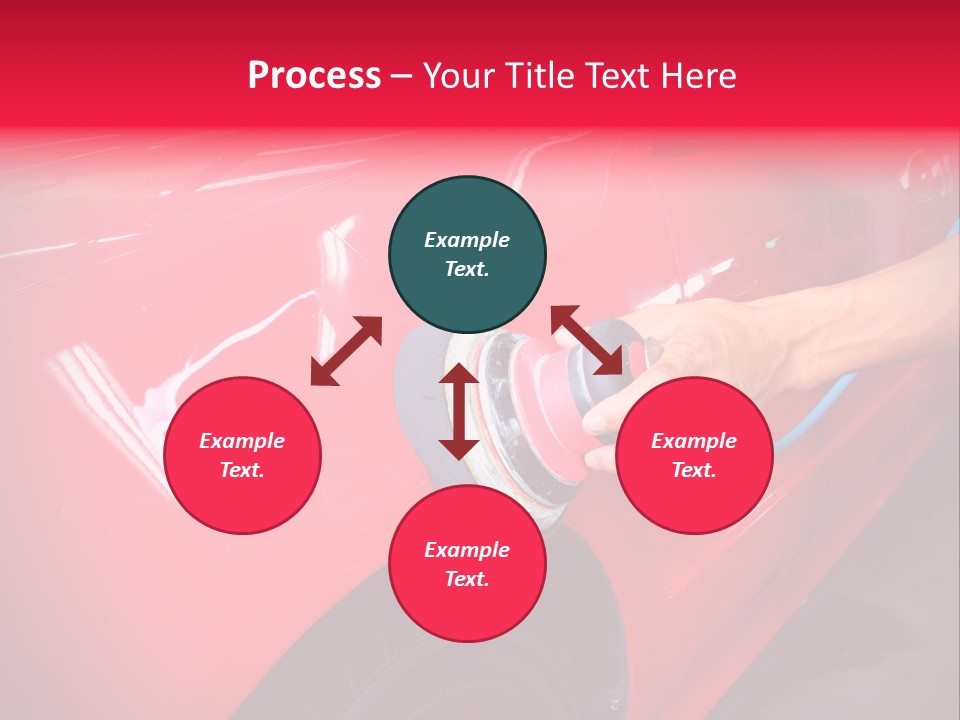 Process – Your Title Text Here

Example Text.

Example Text.

Example Text.

Example Text.